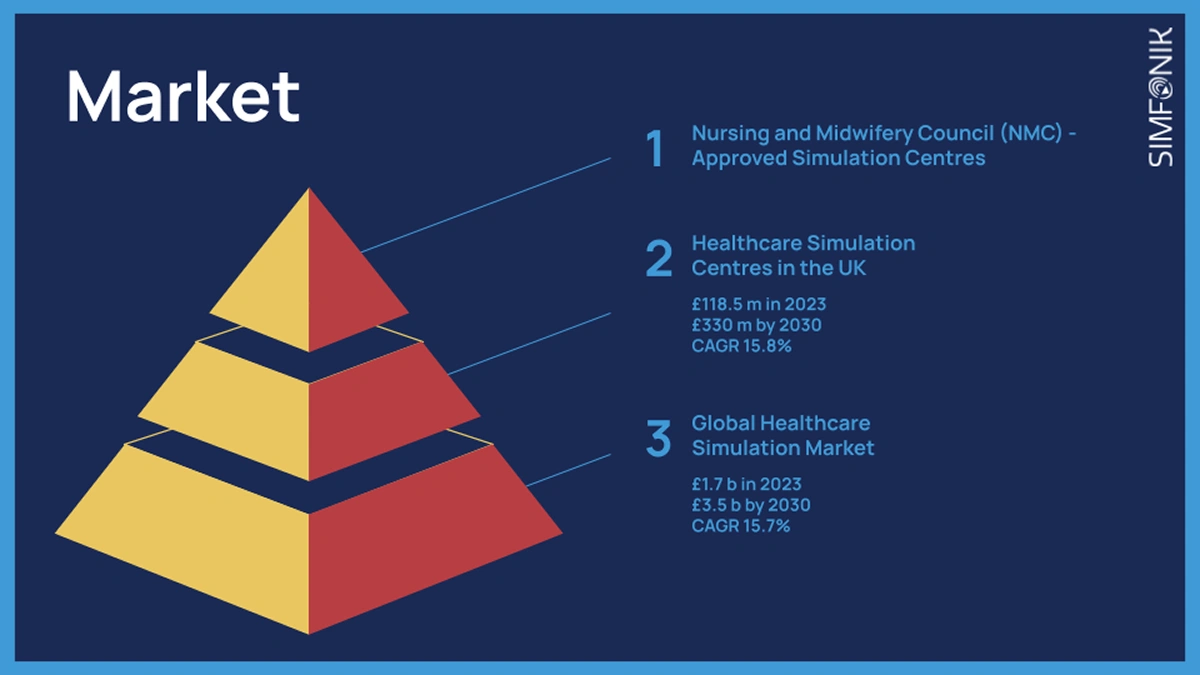 Market

SIMFONIK

1 Nursing and Midwifery Council (NMC) - Approved Simulation Centres

2 Healthcare Simulation Centres in the UK

£118.5 m in 2023
£330 m by 2030
CAGR 15.8%

3 Global Healthcare Simulation Market

£1.7 b in 2023
£3.5 b by 2030
CAGR 15.7%